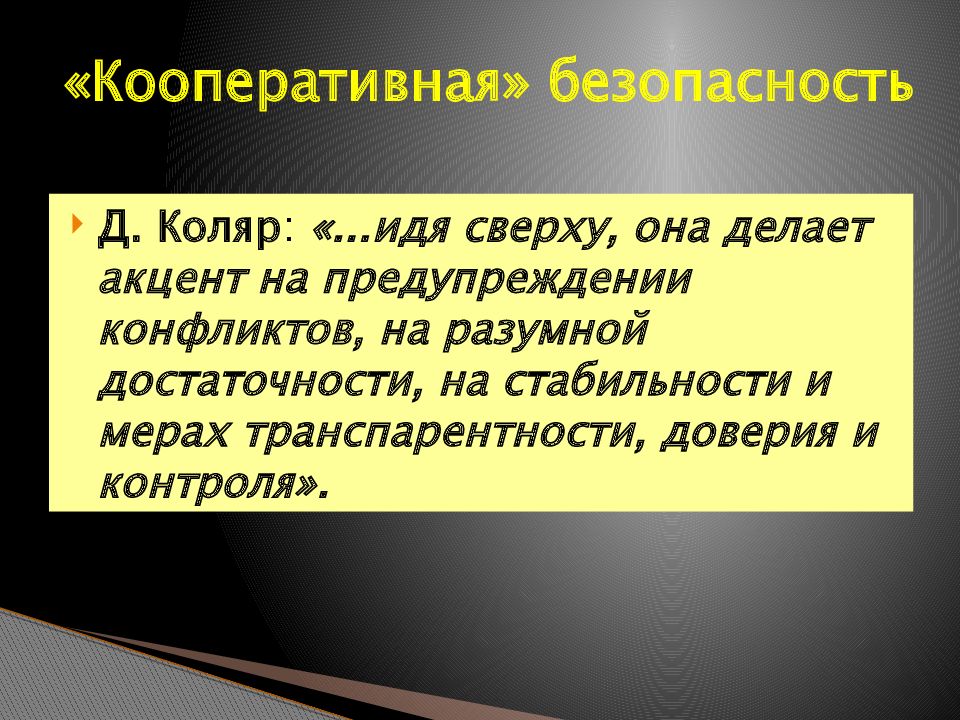 «Кооперативная» безопасность

Д. Коляр: «…идя сверху, она делает акцент на предупреждении конфликтов, на разумной достаточности, на стабильности и мерах транспарентности, доверия и контроля».